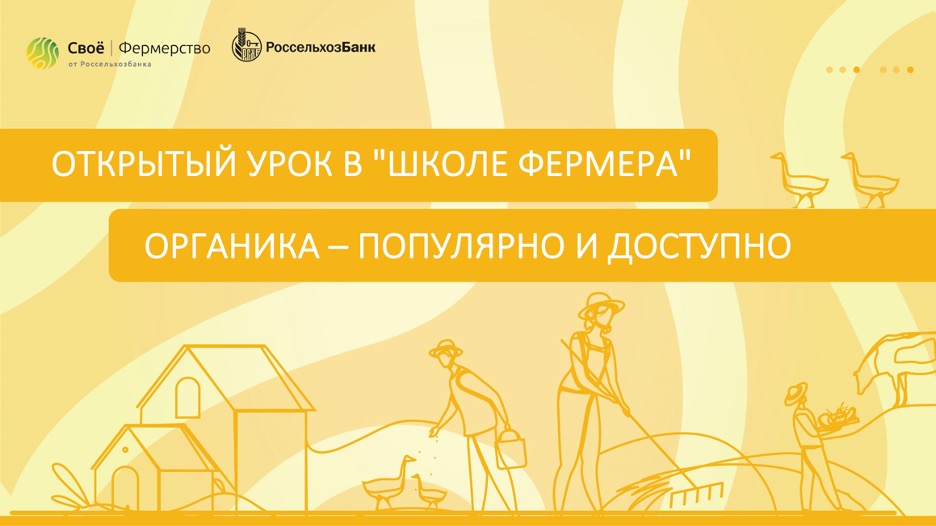 Своё | Фермерство
от Россельхозбанка

РоссельхозБанк

ОТКРЫТЫЙ УРОК В "ШКОЛЕ ФЕРМЕРА"

ОРГАНИКА – ПОПУЛЯРНО И ДОСТУПНО